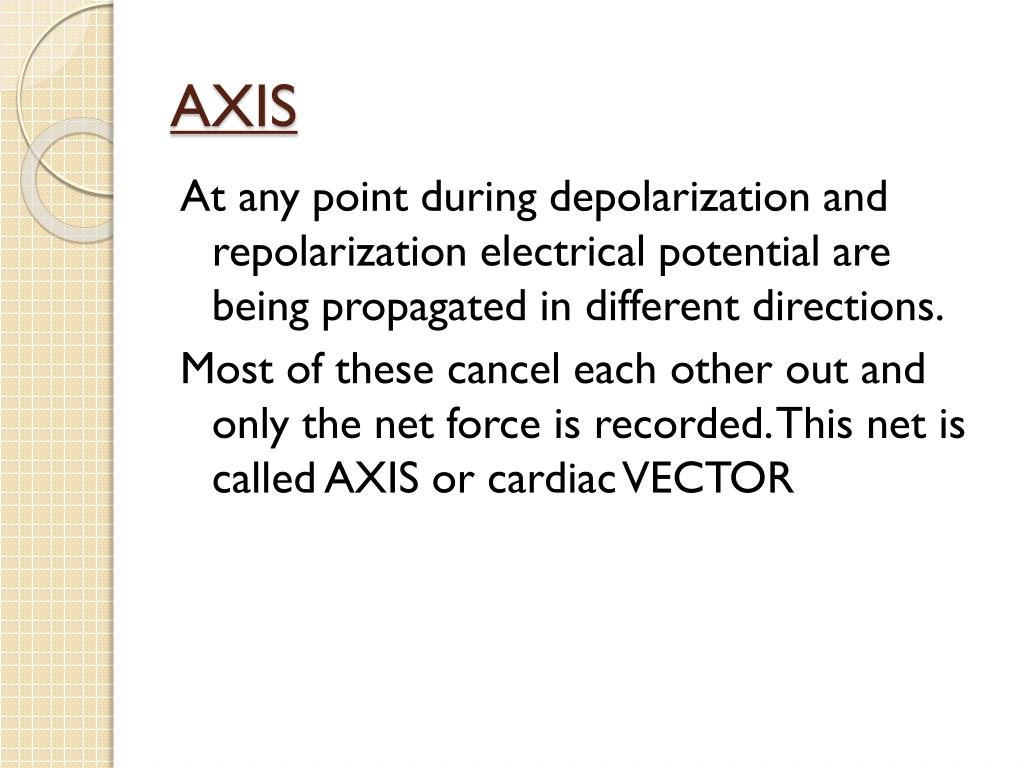 AXIS

At any point during depolarization and repolarization electrical potential are being propagated in different directions.

Most of these cancel each other out and only the net force is recorded. This net is called AXIS or cardiac VECTOR